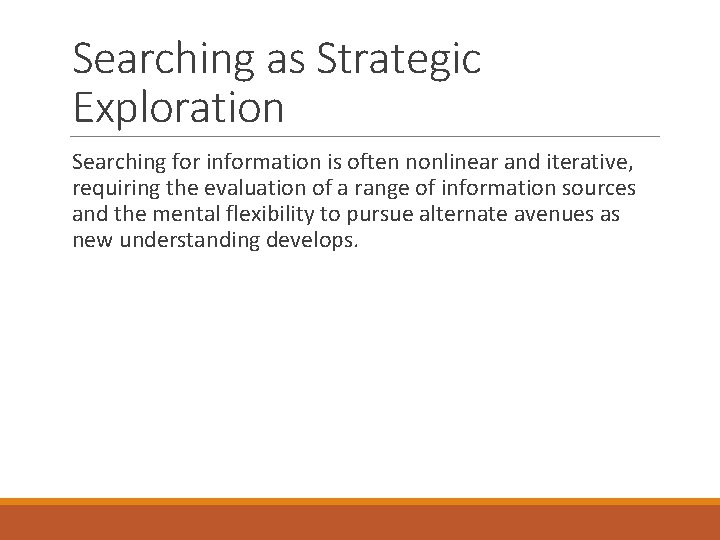 Searching as Strategic Exploration

Searching for information is often nonlinear and iterative, requiring the evaluation of a range of information sources and the mental flexibility to pursue alternate avenues as new understanding develops.